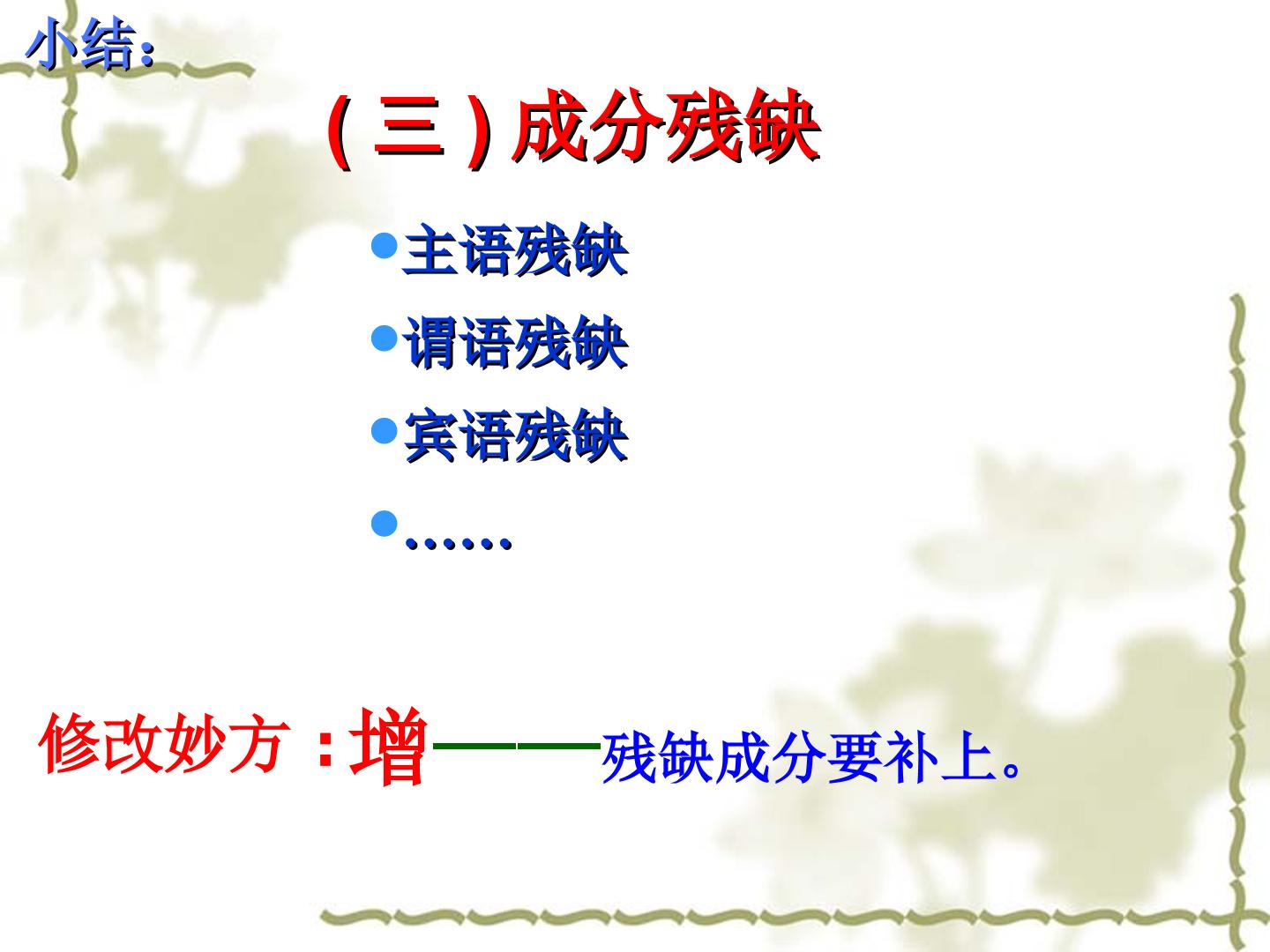 小结:

(三)成分残缺

• 主语残缺
• 谓语残缺
• 宾语残缺
• ……

修改妙方:增——残缺成分要补上。